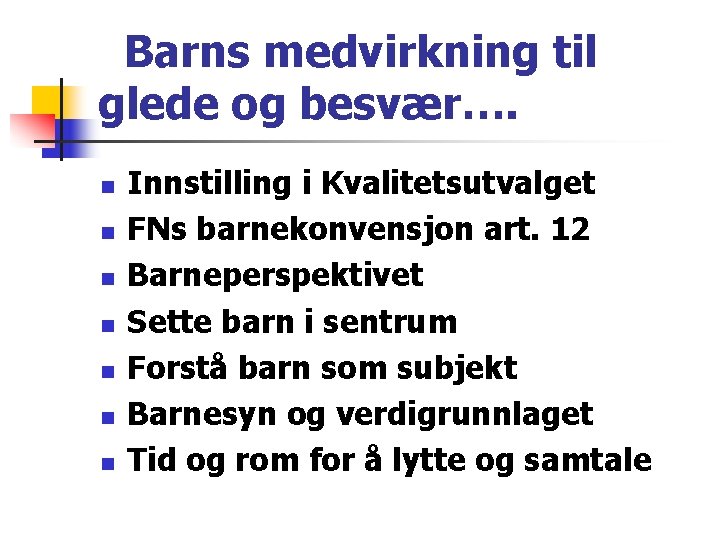 Barns medvirkning til glede og besvær….

- Innstilling i Kvalitetsutvalget
- FNs barnekonvensjon art. 12
- Barneperspektivet
- Sette barn i sentrum
- Forstå barn som subjekt
- Barnesyn og verdigrunnlaget
- Tid og rom for å lytte og samtale